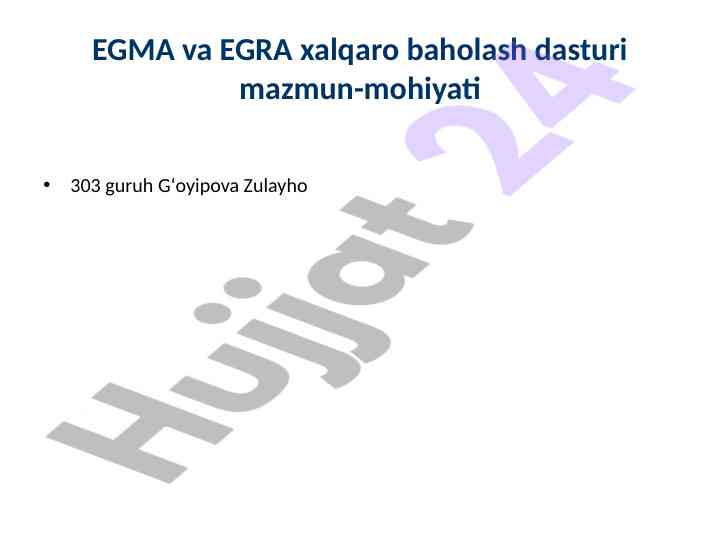 EGMA va EGRA xalqaro baholash dasturi mazmun-mohiyati

• 303 guruh G‘oyipova Zulayho

Hujjat 24